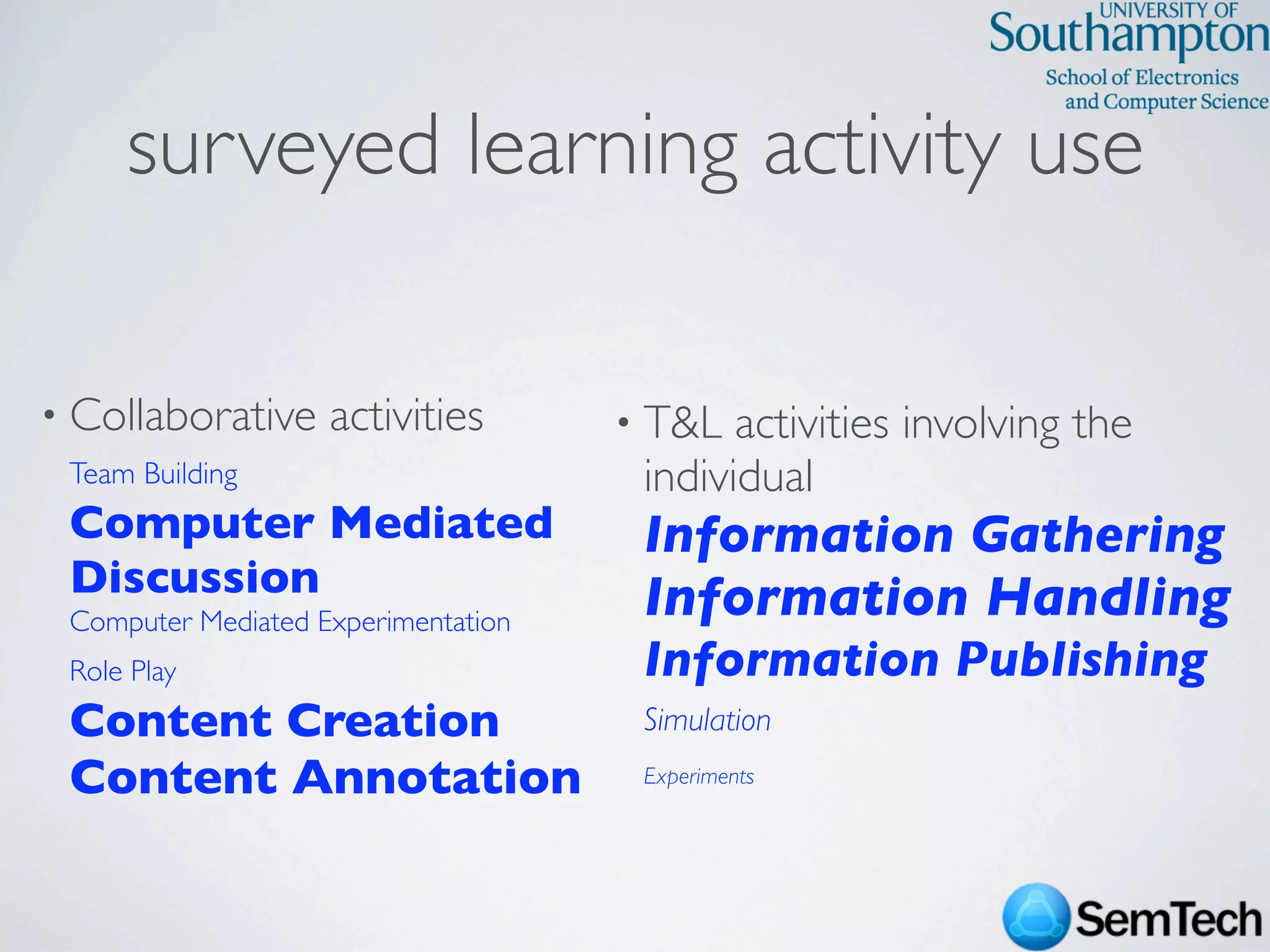 UNIVERSITY OF Southampton
School of Electronics and Computer Science

surveyed learning activity use

• Collaborative activities

Team Building

Computer Mediated Discussion

Computer Mediated Experimentation

Role Play

Content Creation

Content Annotation

• T&L activities involving the individual

Information Gathering

Information Handling

Information Publishing

Simulation

Experiments

SemTech